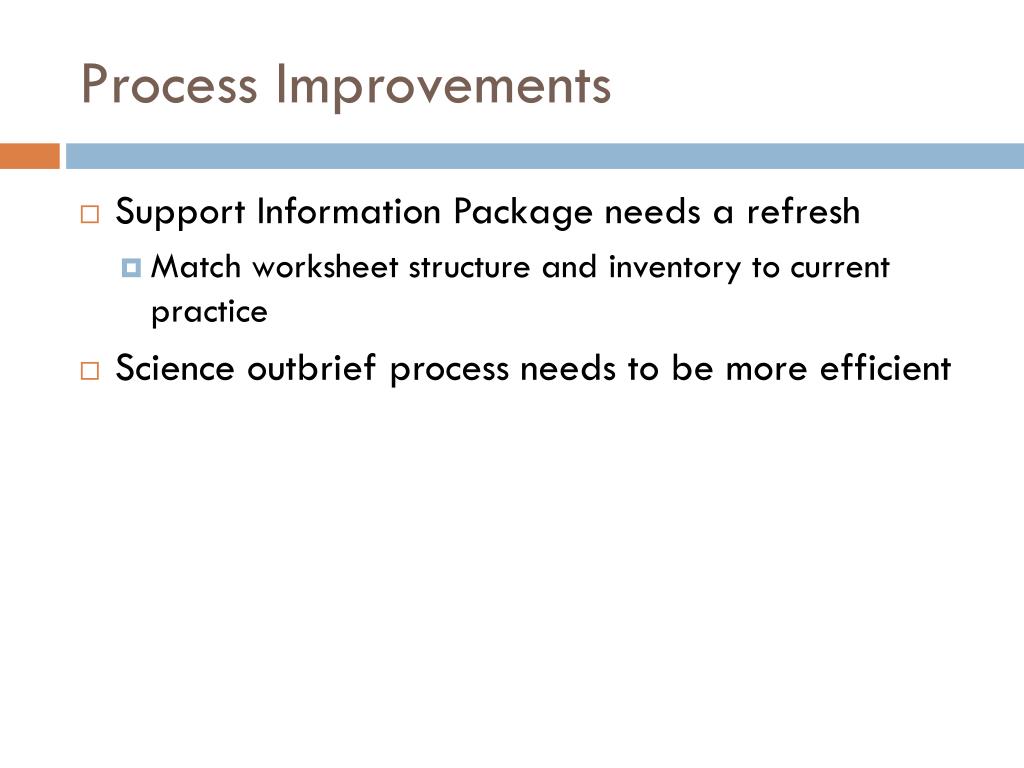 Process Improvements

Support Information Package needs a refresh

Match worksheet structure and inventory to current practice

Science outbrief process needs to be more efficient